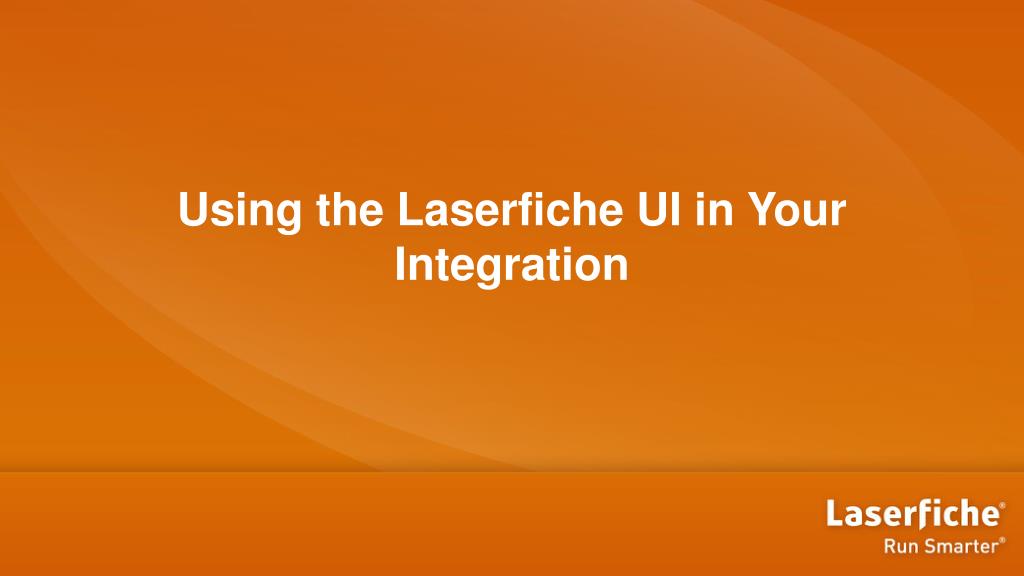 Using the Laserfiche UI in Your Integration

Laserfiche®
Run Smarter®